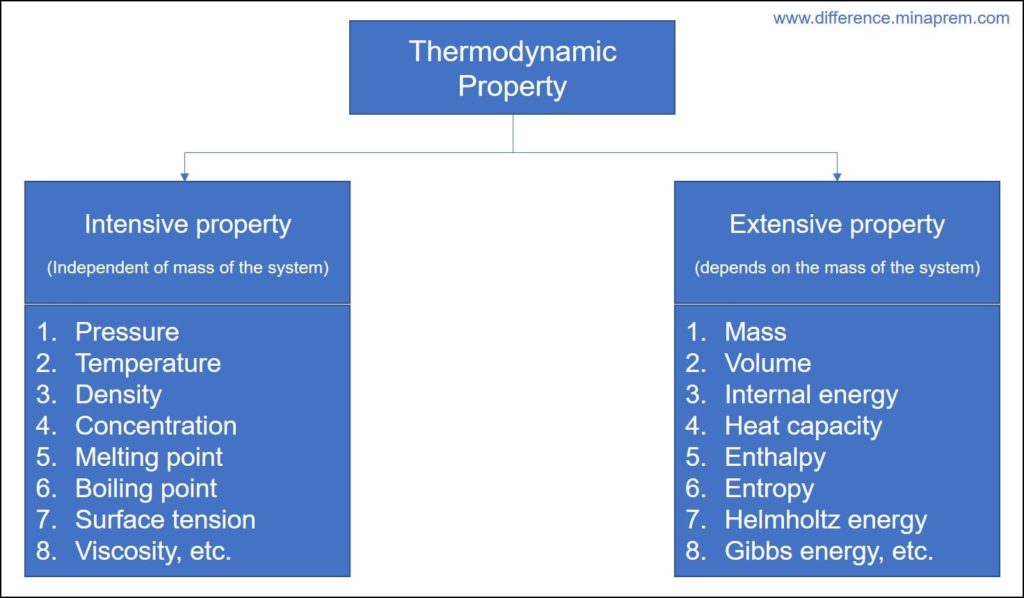 www.difference.minaprem.com

Thermodynamic Property

Intensive property

(Independent of mass of the system)

1. Pressure
2. Temperature
3. Density
4. Concentration
5. Melting point
6. Boiling point
7. Surface tension
8. Viscosity, etc.

Extensive property

(depends on the mass of the system)

1. Mass
2. Volume
3. Internal energy
4. Heat capacity
5. Enthalpy
6. Entropy
7. Helmholtz energy
8. Gibbs energy, etc.